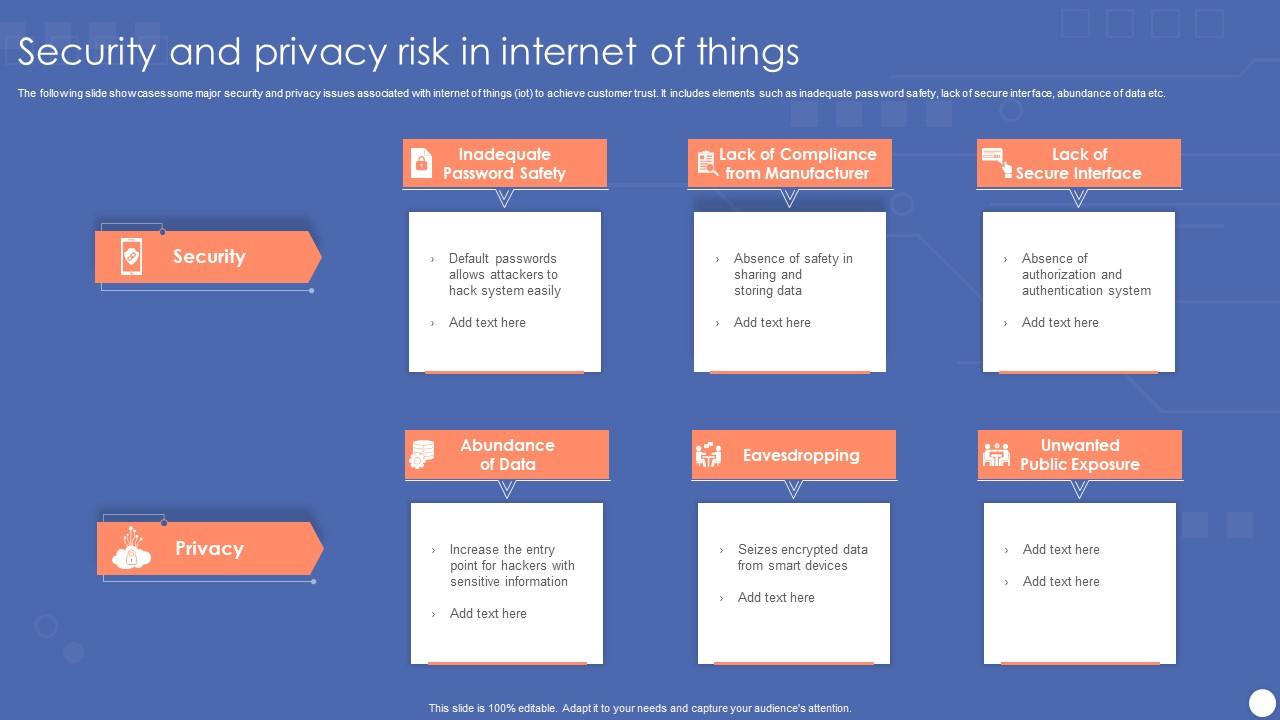 Security and privacy risk in internet of things

The following slide showcases some major security and privacy issues associated with internet of things (iot) to achieve customer trust. It includes elements such as inadequate password safety, lack of secure interface, abundance of data etc.

Security

Inadequate Password Safety

› Default passwords allows attackers to hack system easily

› Add text here

Lack of Compliance from Manufacturer

› Absence of safety in sharing and storing data

› Add text here

Lack of Secure Interface

› Absence of authorization and authentication system

› Add text here

Privacy

Abundance of Data

› Increase the entry point for hackers with sensitive information

› Add text here

Eavesdropping

› Seizes encrypted data from smart devices

› Add text here

Unwanted Public Exposure

› Add text here

› Add text here

This slide is 100% editable. Adapt it to your needs and capture your audience's attention.